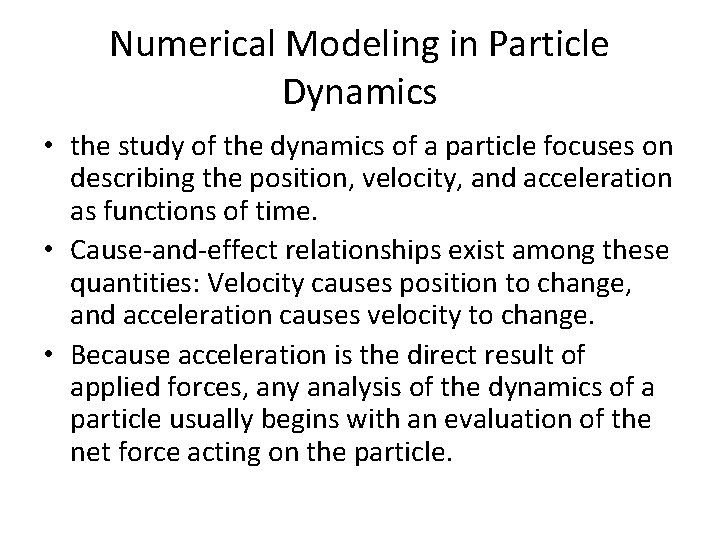 Numerical Modeling in Particle Dynamics

• the study of the dynamics of a particle focuses on describing the position, velocity, and acceleration as functions of time.

• Cause-and-effect relationships exist among these quantities: Velocity causes position to change, and acceleration causes velocity to change.

• Because acceleration is the direct result of applied forces, any analysis of the dynamics of a particle usually begins with an evaluation of the net force acting on the particle.